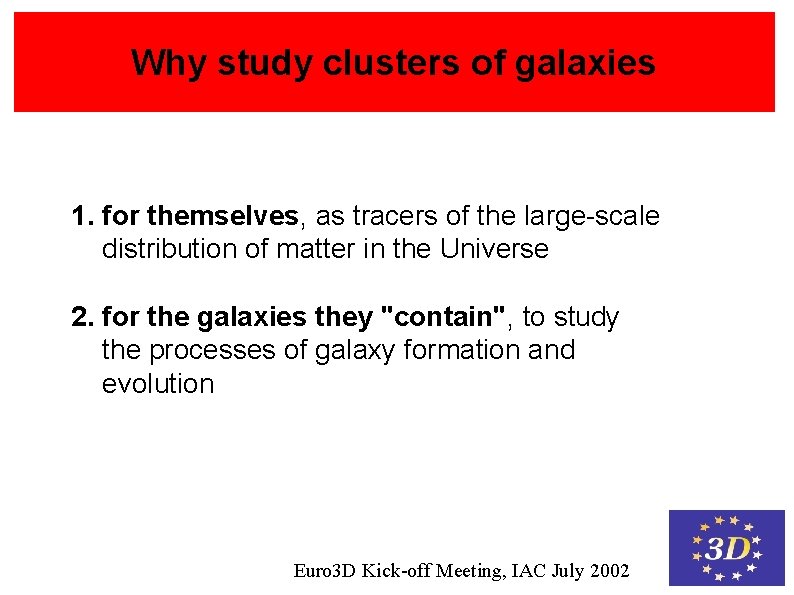 Why study clusters of galaxies

1. for themselves, as tracers of the large-scale distribution of matter in the Universe

2. for the galaxies they "contain", to study the processes of galaxy formation and evolution

Euro3D Kick-off Meeting, IAC July 2002

3D